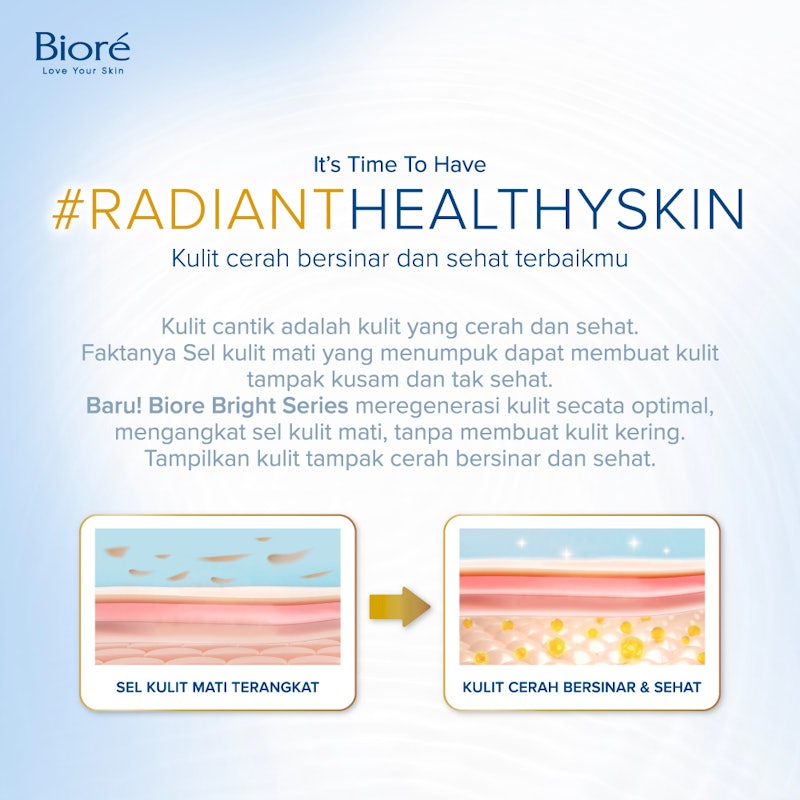 Bioré
Love Your Skin

It's Time To Have
#RADIANTHEALTHYSKIN
Kulit cerah bersinar dan sehat terbaikmu

Kulit cantik adalah kulit yang cerah dan sehat. Faktanya Sel kulit mati yang menumpuk dapat membuat kulit tampak kusam dan tak sehat. Baru! Biore Bright Series meregenerasi kulit secata optimal, mengangkat sel kulit mati, tanpa membuat kulit kering. Tampilkan kulit tampak cerah bersinar dan sehat.

SEL KULIT MATI TERANGKAT

KULIT CERAH BERSINAR & SEHAT